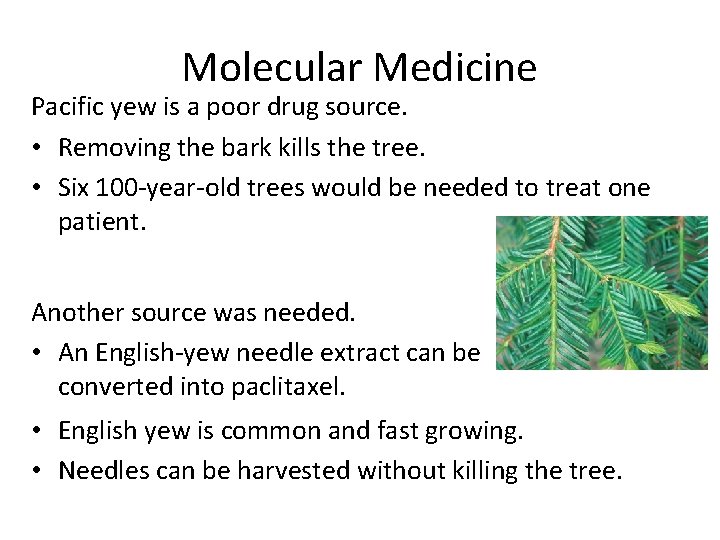 Molecular Medicine

Pacific yew is a poor drug source.

• Removing the bark kills the tree.
• Six 100-year-old trees would be needed to treat one patient.

Another source was needed.

• An English-yew needle extract can be converted into paclitaxel.
• English yew is common and fast growing.
• Needles can be harvested without killing the tree.